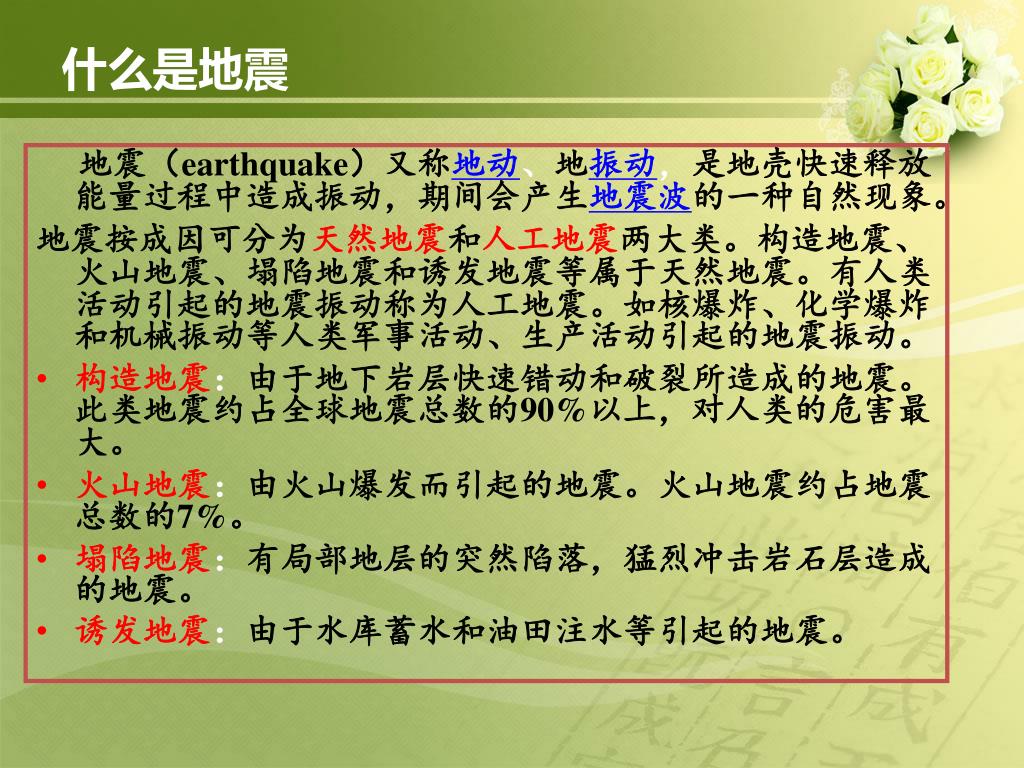 什么是地震

地震（earthquake）又称地动、地振动，是地壳快速释放能量过程中造成振动，期间会产生地震波的一种自然现象。

地震按成因可分为天然地震和人工地震两大类。构造地震、火山地震、塌陷地震和诱发地震等属于天然地震。有人类活动引起的地震振动称为人工地震。如核爆炸、化学爆炸和机械振动等人类军事活动、生产活动引起的地震振动。

• 构造地震：由于地下岩层快速错动和破裂所造成的地震。此类地震约占全球地震总数的90%以上，对人类的危害最大。
• 火山地震：由火山爆发而引起的地震。火山地震约占地震总数的7%。
• 塌陷地震：有局部地层的突然陷落，猛烈冲击岩石层造成的地震。
• 诱发地震：由于水库蓄水和油田注水等引起的地震。